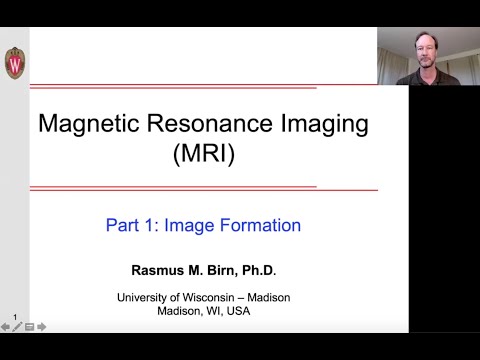 W

Magnetic Resonance Imaging (MRI)

Part 1: Image Formation

Rasmus M. Birn, Ph.D.

University of Wisconsin – Madison
Madison, WI, USA

1